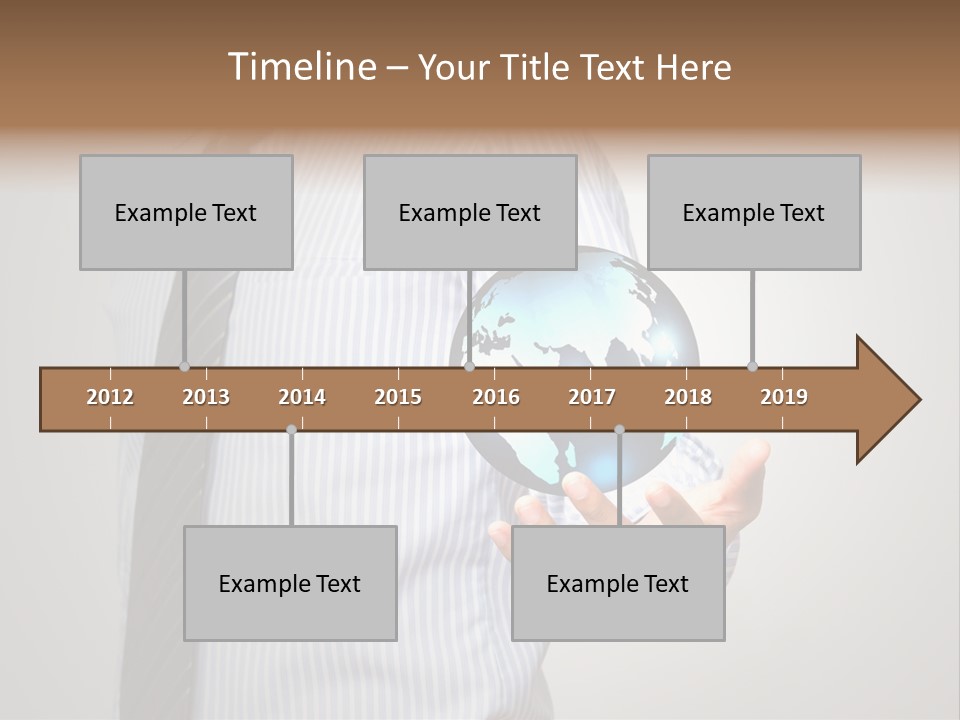 Timeline – Your Title Text Here

Example Text

Example Text

Example Text

2012 2013 2014 2015 2016 2017 2018 2019

Example Text

Example Text